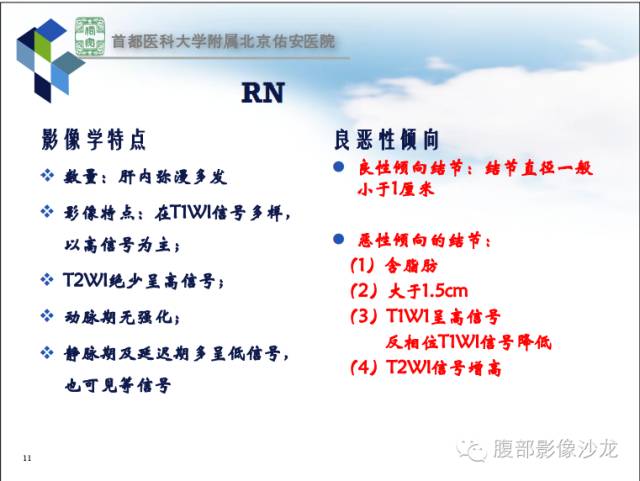 首都医科大学附属北京佑安医院

RN

影像学特点

❖ 数量：肝内弥漫多发

❖ 影像特点：在T1WI信号多样，以高信号为主；

❖ T2WI绝少呈高信号；

❖ 动脉期无强化；

❖ 静脉期及延迟期多呈低信号，也可见等信号

良恶性倾向

● 良性倾向结节：结节直径一般小于1厘米

● 恶性倾向的结节：
(1) 含脂肪
(2) 大于1.5cm
(3) T1WI呈高信号
反相位T1WI信号降低
(4) T2WI信号增高

11

腹部影像沙龙